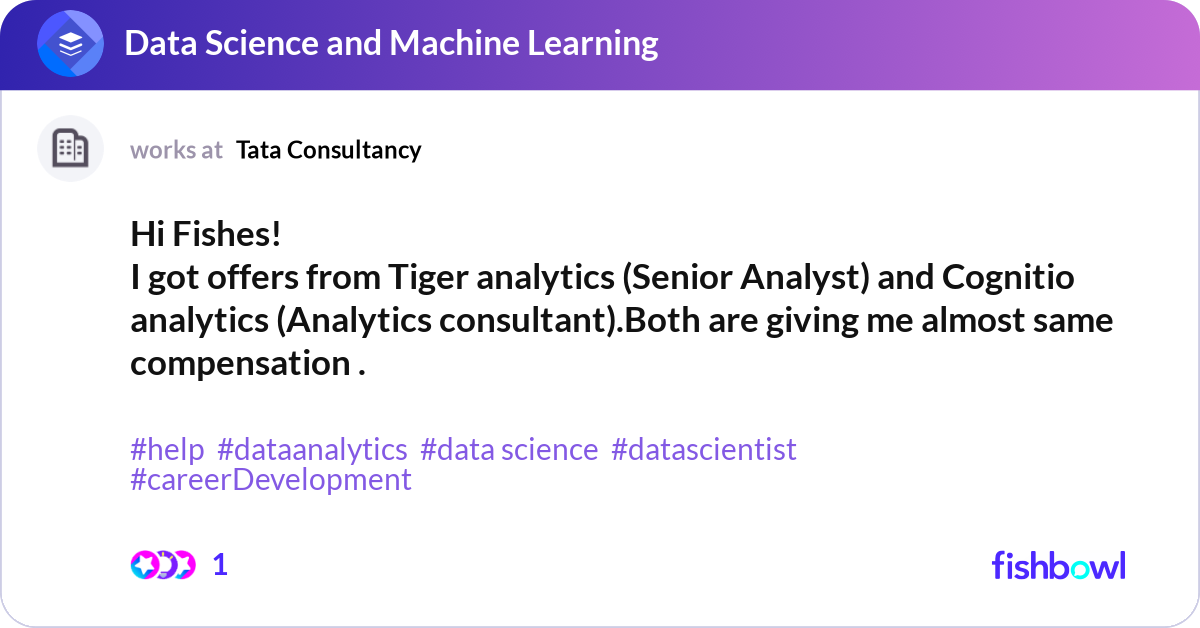 Data Science and Machine Learning

works at Tata Consultancy

Hi Fishes!
I got offers from Tiger analytics (Senior Analyst) and Cognitio analytics (Analytics consultant).Both are giving me almost same compensation .

#help #dataanalytics #data science #datascientist #careerDevelopment

1

fishbowl